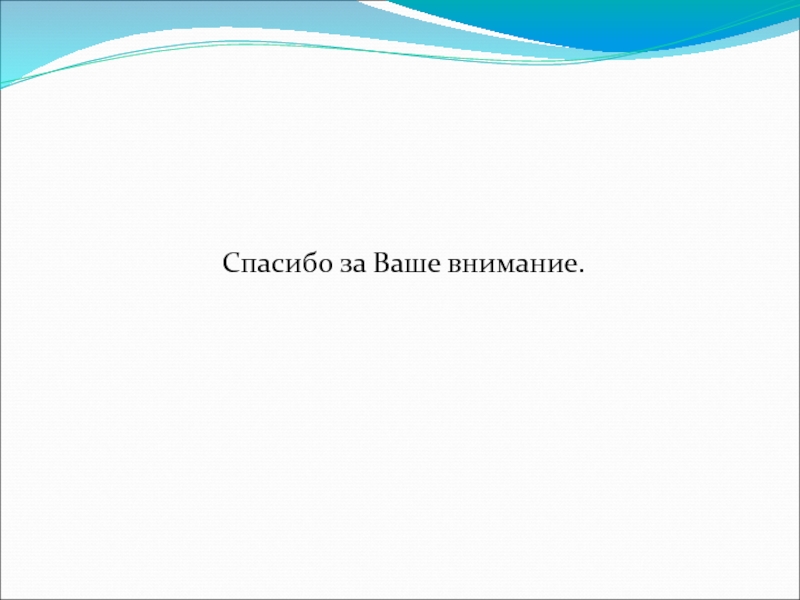 Спасибо за Ваше внимание.